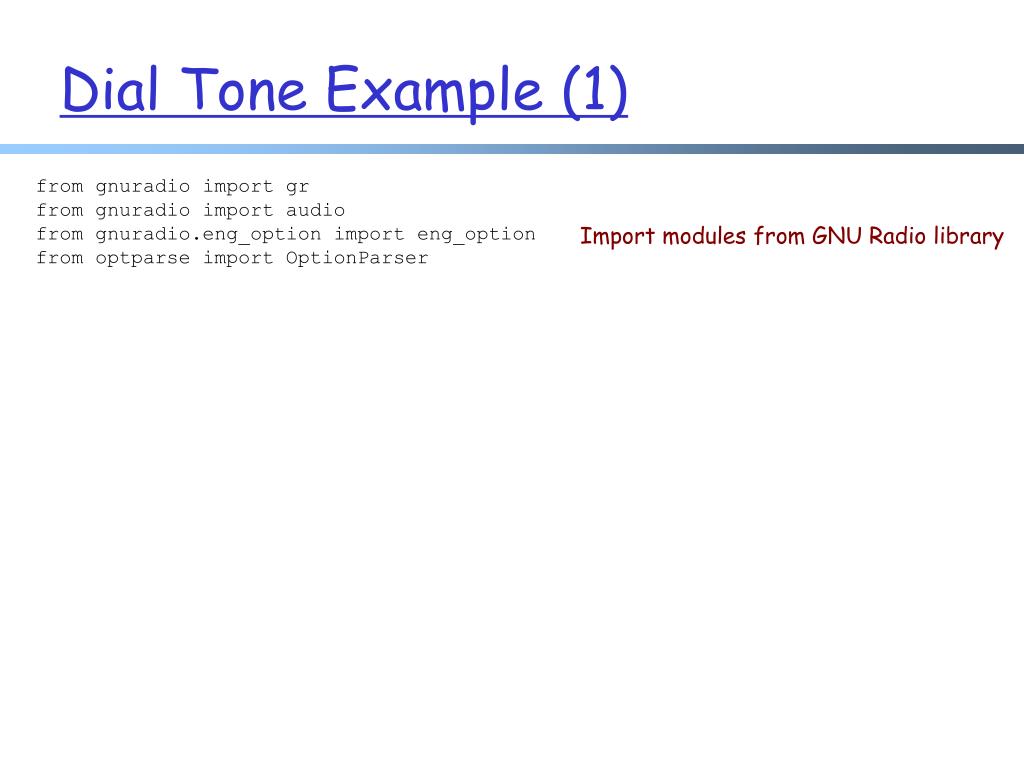 Dial Tone Example (1)

from gnuradio import gr
from gnuradio import audio
from gnuradio.eng_option import eng_option
from optparse import OptionParser

Import modules from GNU Radio library